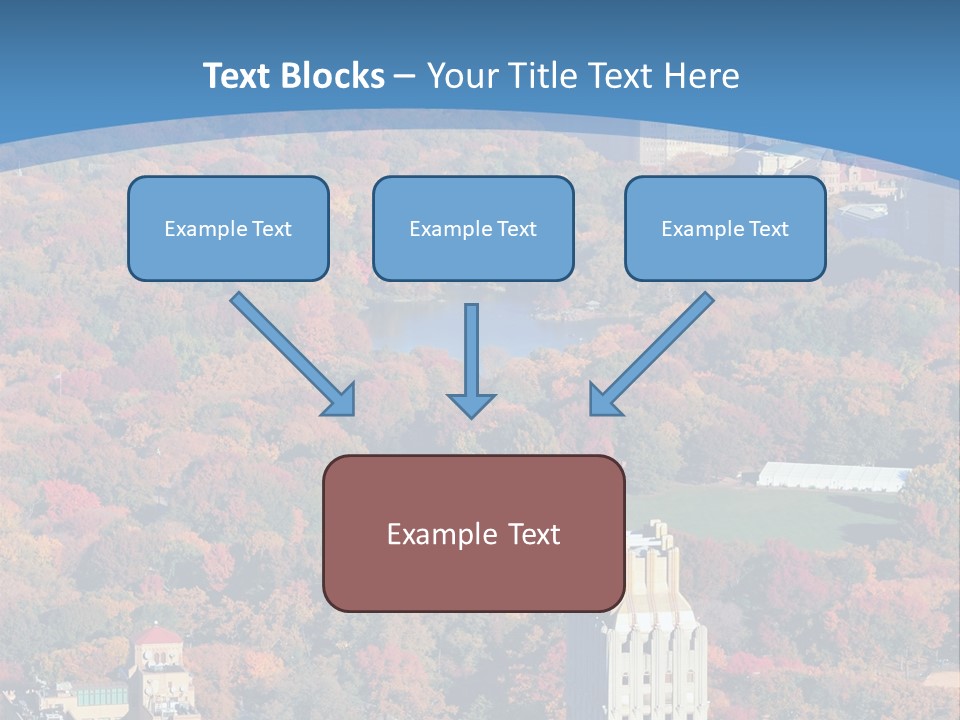 Text Blocks – Your Title Text Here

Example Text

Example Text

Example Text

Example Text